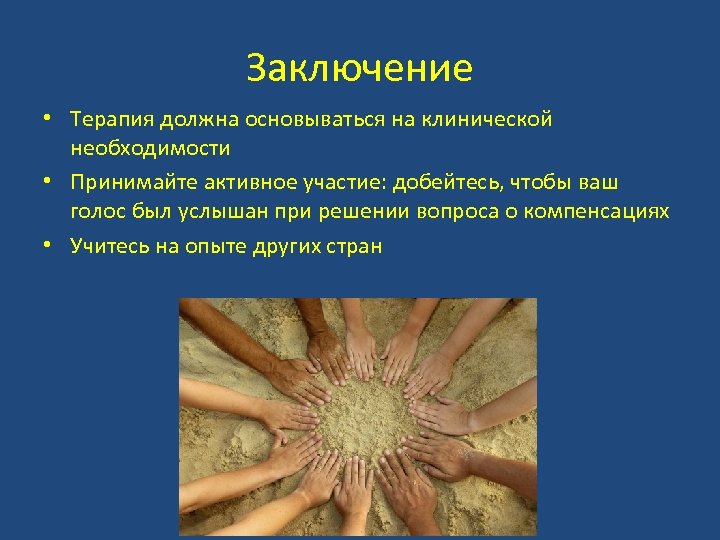 Заключение

• Терапия должна основываться на клинической необходимости

• Принимайте активное участие: добейтесь, чтобы ваш голос был услышан при решении вопроса о компенсациях

• Учитесь на опыте других стран